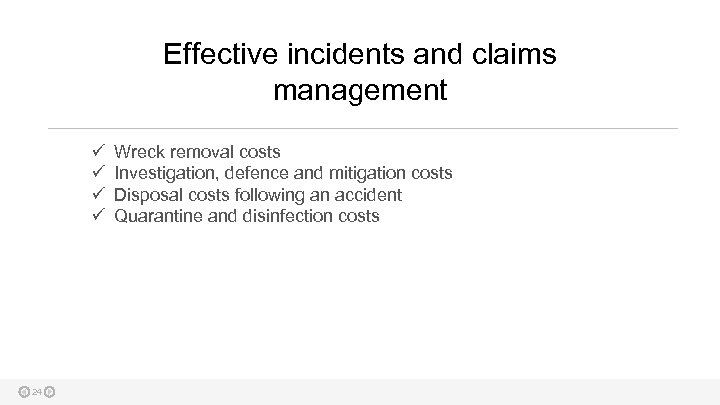 Effective incidents and claims management

✓ Wreck removal costs
✓ Investigation, defence and mitigation costs
✓ Disposal costs following an accident
✓ Quarantine and disinfection costs

24